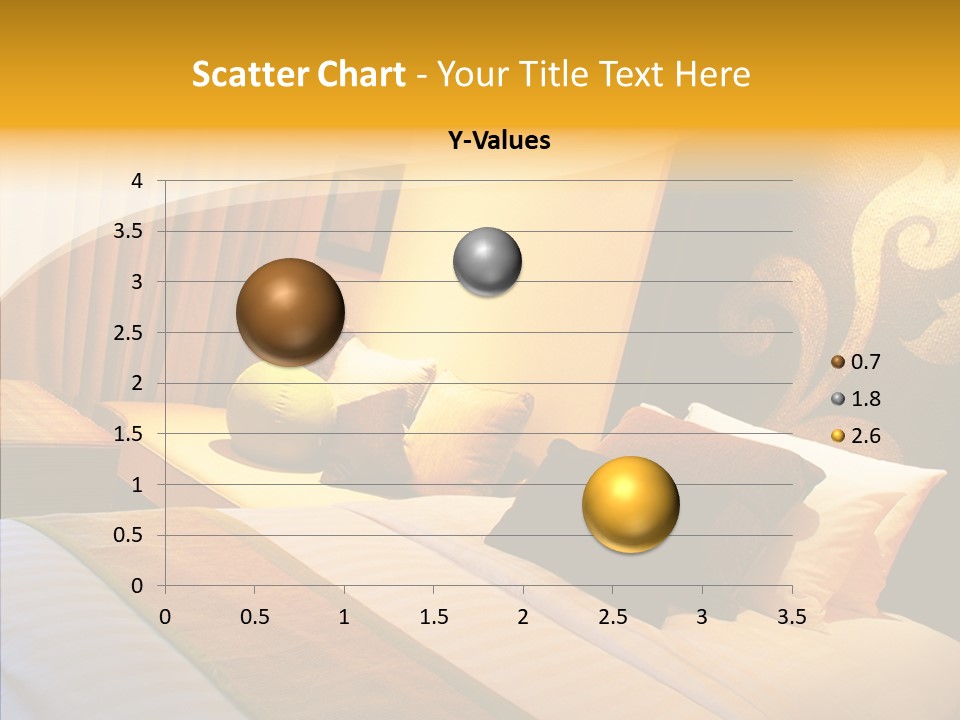 Scatter Chart - Your Title Text Here

Y-Values

4
3.5
3
2.5
2
1.5
1
0.5
0

0 0.5 1 1.5 2 2.5 3 3.5

0.7
1.8
2.6